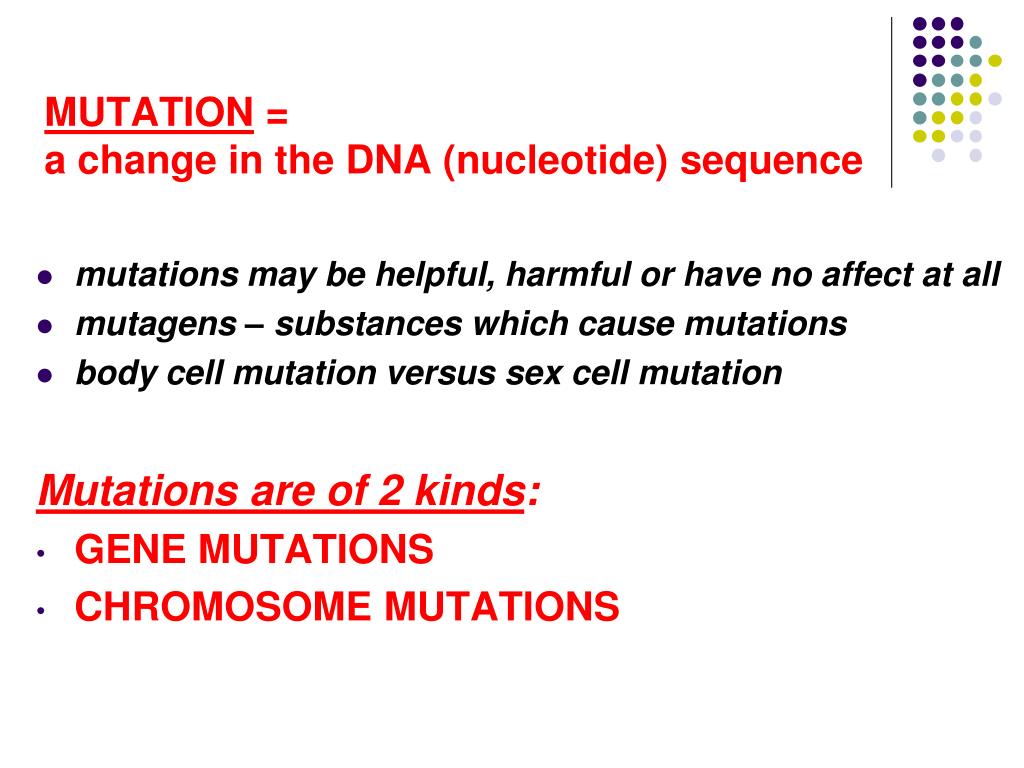 MUTATION =
a change in the DNA (nucleotide) sequence

- mutations may be helpful, harmful or have no affect at all
- mutagens – substances which cause mutations
- body cell mutation versus sex cell mutation

Mutations are of 2 kinds:

- GENE MUTATIONS
- CHROMOSOME MUTATIONS